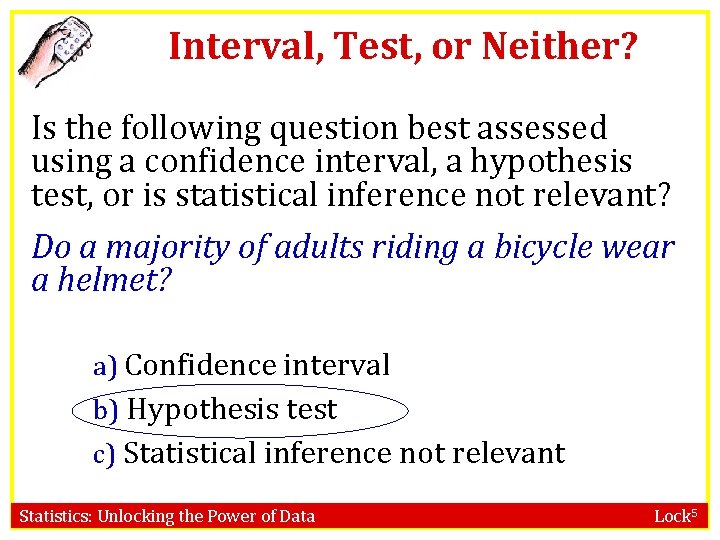 Interval, Test, or Neither?

Is the following question best assessed using a confidence interval, a hypothesis test, or is statistical inference not relevant?

Do a majority of adults riding a bicycle wear a helmet?

a) Confidence interval
b) Hypothesis test
c) Statistical inference not relevant

Statistics: Unlocking the Power of Data

Lock$^5$